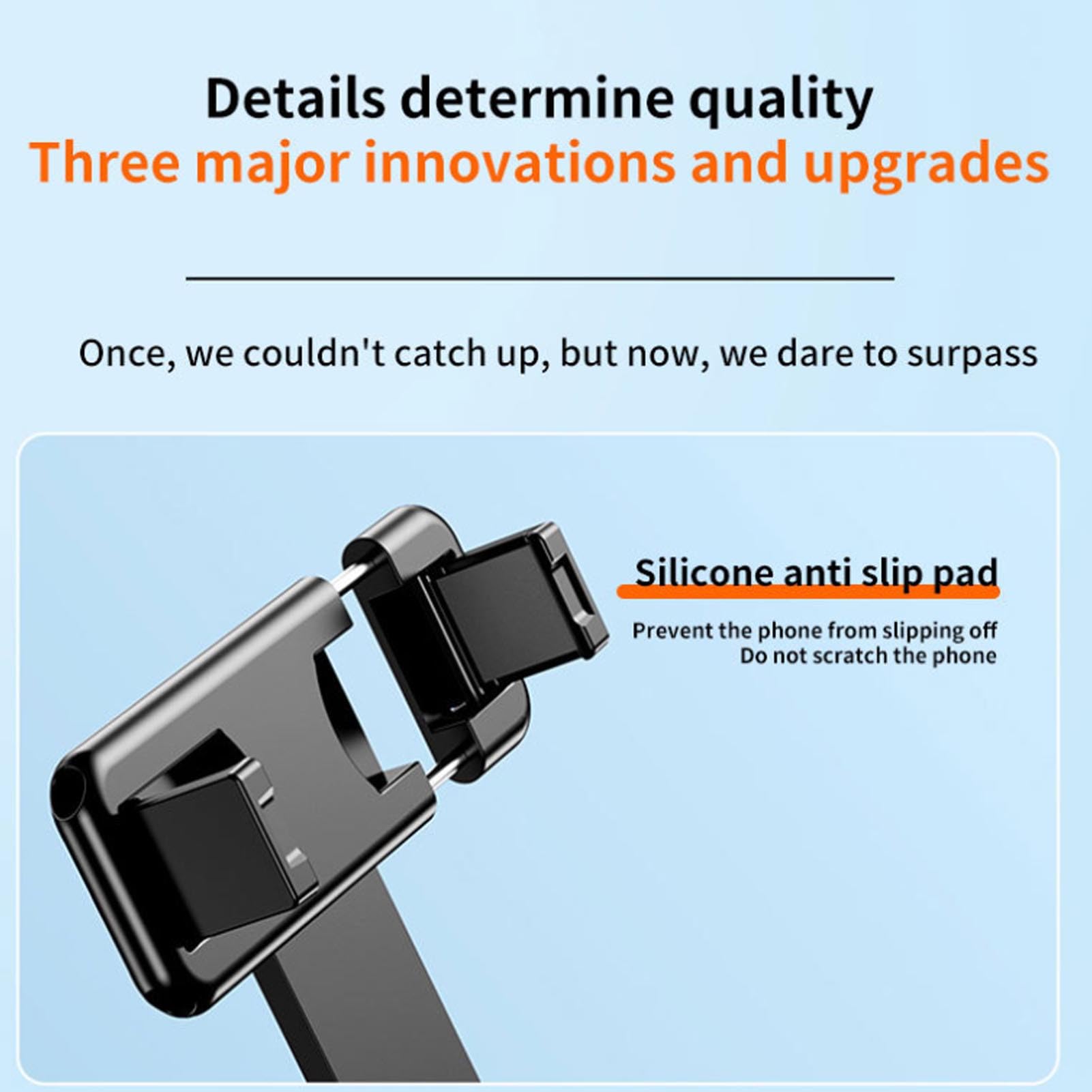 Details determine quality

Three major innovations and upgrades

Once, we couldn't catch up, but now, we dare to surpass

Silicone anti slip pad

Prevent the phone from slipping off
Do not scratch the phone